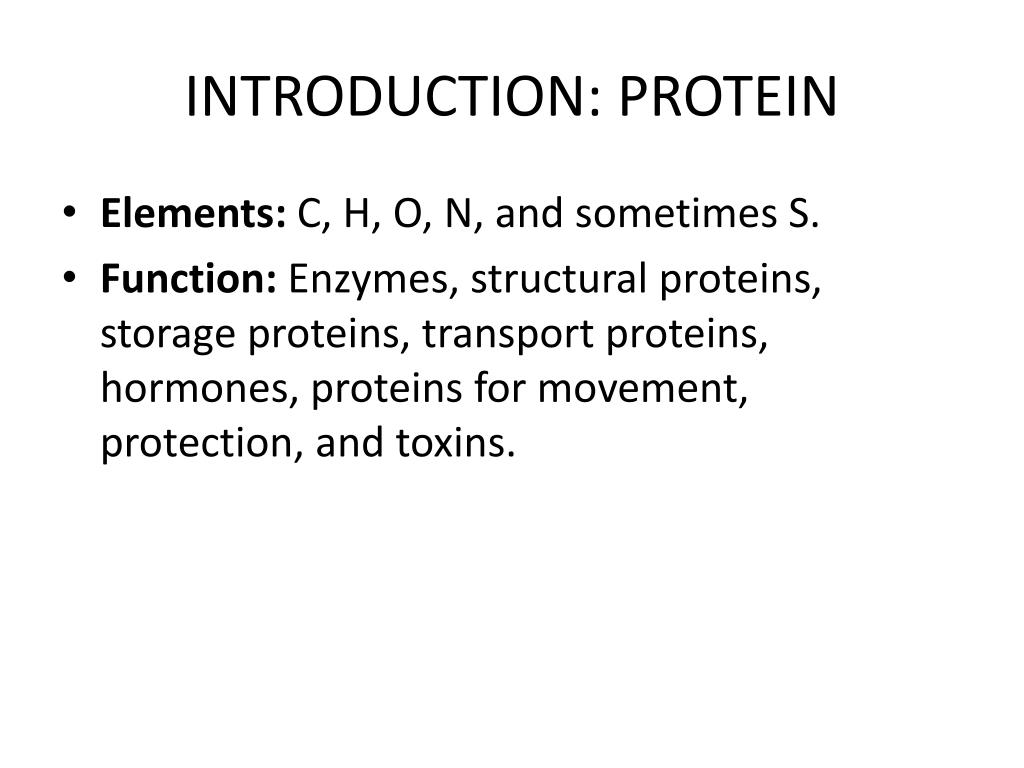 INTRODUCTION: PROTEIN

• Elements: C, H, O, N, and sometimes S.
• Function: Enzymes, structural proteins, storage proteins, transport proteins, hormones, proteins for movement, protection, and toxins.